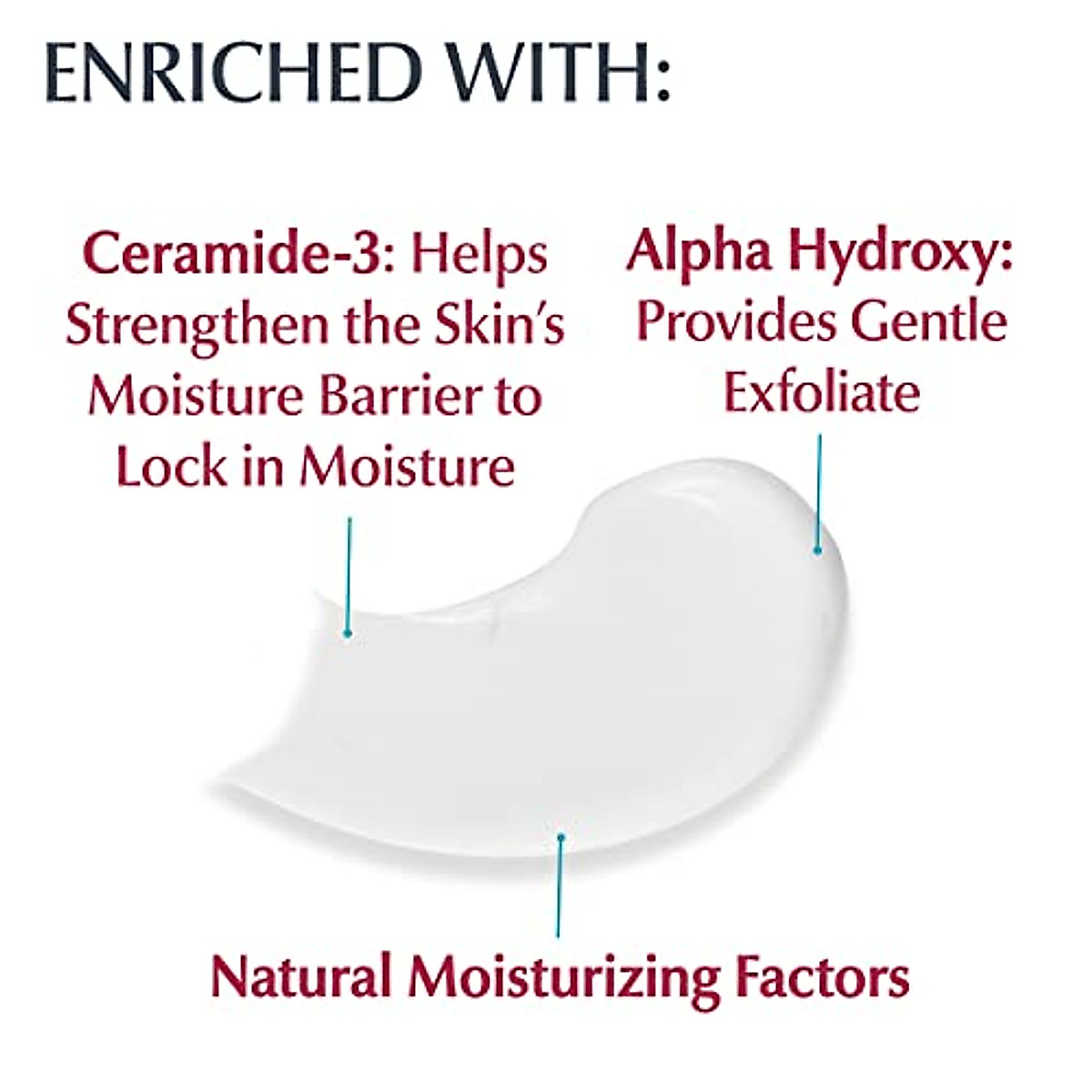 ENRICHED WITH:

Ceramide-3: Helps Strengthen the Skin's Moisture Barrier to Lock in Moisture

Alpha Hydroxy: Provides Gentle Exfoliate

Natural Moisturizing Factors